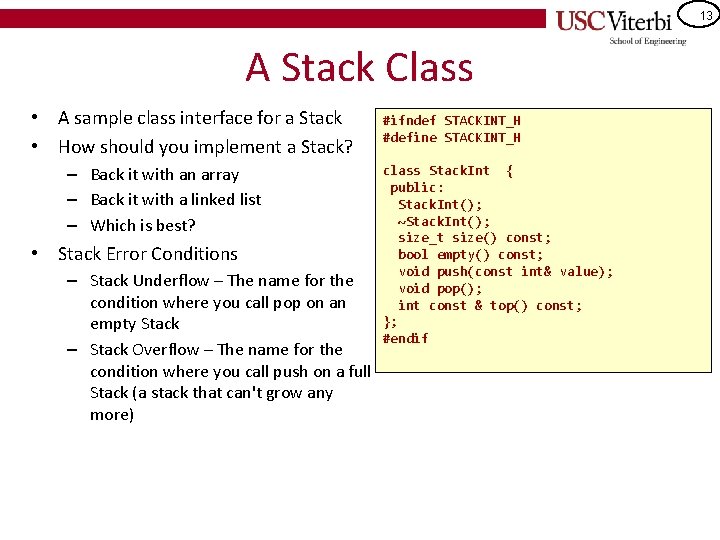 USC Viterbi
School of Engineering

13

A Stack Class

• A sample class interface for a Stack
• How should you implement a Stack?
  – Back it with an array
  – Back it with a linked list
  – Which is best?
• Stack Error Conditions
  – Stack Underflow – The name for the condition where you call pop on an empty Stack
  – Stack Overflow – The name for the condition where you call push on a full Stack (a stack that can't grow any more)

#ifndef STACKINT_H
#define STACKINT_H

class StackInt {
 public:
  StackInt();
  ~StackInt();
  size_t size() const;
  bool empty() const;
  void push(const int& value);
  void pop();
  int const & top() const;
};
#endif